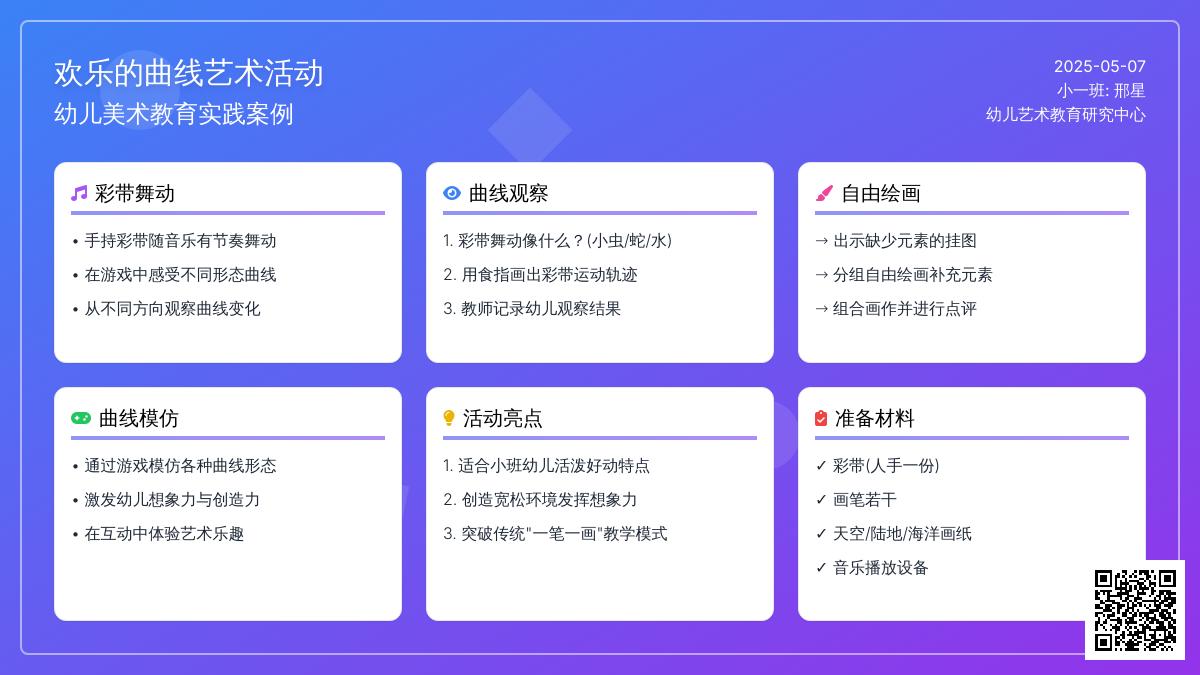 欢乐的曲线艺术活动
幼儿美术教育实践案例

2025-05-07
小一班: 邢星
幼儿艺术教育研究中心

彩带舞动

• 手持彩带随音乐有节奏舞动
• 在游戏中感受不同形态曲线
• 从不同方向观察曲线变化

曲线观察

1. 彩带舞动像什么？(小虫/蛇/水)
2. 用食指画出彩带运动轨迹
3. 教师记录幼儿观察结果

自由绘画

→ 出示缺少元素的挂图
→ 分组自由绘画补充元素
→ 组合画作并进行点评

曲线模仿

• 通过游戏模仿各种曲线形态
• 激发幼儿想象力与创造力
• 在互动中体验艺术乐趣

活动亮点

1. 适合小班幼儿活泼好动特点
2. 创造宽松环境发挥想象力
3. 突破传统"一笔一画"教学模式

准备材料

✓ 彩带(人手一份)
✓ 画笔若干
✓ 天空/陆地/海洋画纸
✓ 音乐播放设备